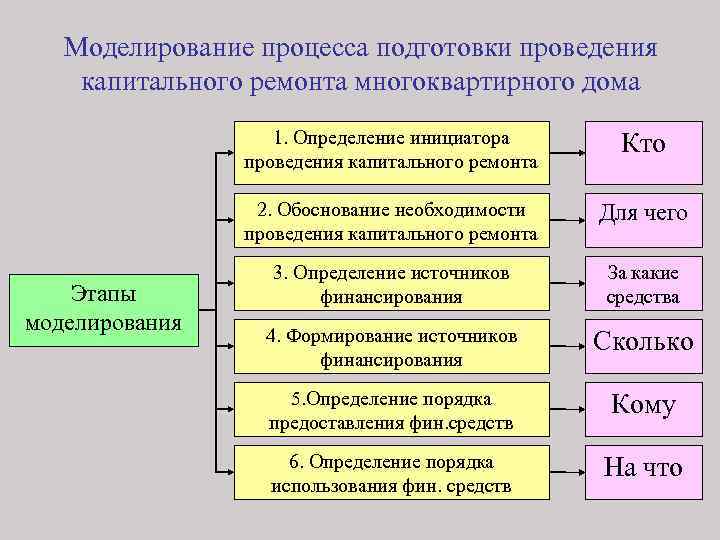 Моделирование процесса подготовки проведения капитального ремонта многоквартирного дома

Этапы моделирования

1. Определение инициатора проведения капитального ремонта

Кто

2. Обоснование необходимости проведения капитального ремонта

Для чего

3. Определение источников финансирования

За какие средства

4. Формирование источников финансирования

Сколько

5.Определение порядка предоставления фин.средств

Кому

6. Определение порядка использования фин. средств

На что